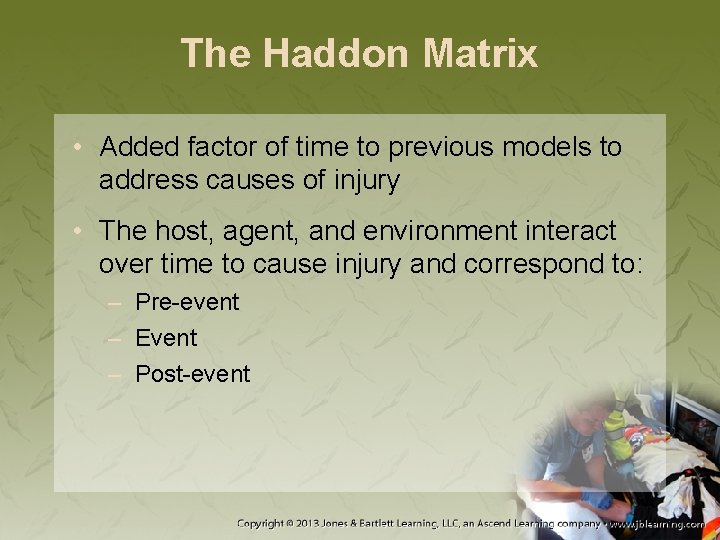 The Haddon Matrix

• Added factor of time to previous models to address causes of injury

• The host, agent, and environment interact over time to cause injury and correspond to:
– Pre-event
– Event
– Post-event

Copyright © 2013 Jones & Bartlett Learning, LLC, an Ascend Learning company • www.jblearning.com